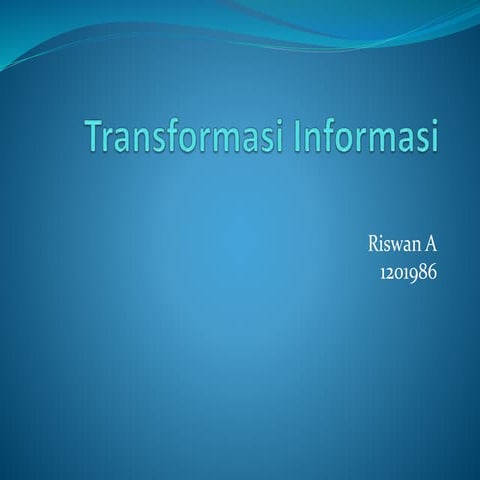 Transformasi Informasi

Riswan A
1201986